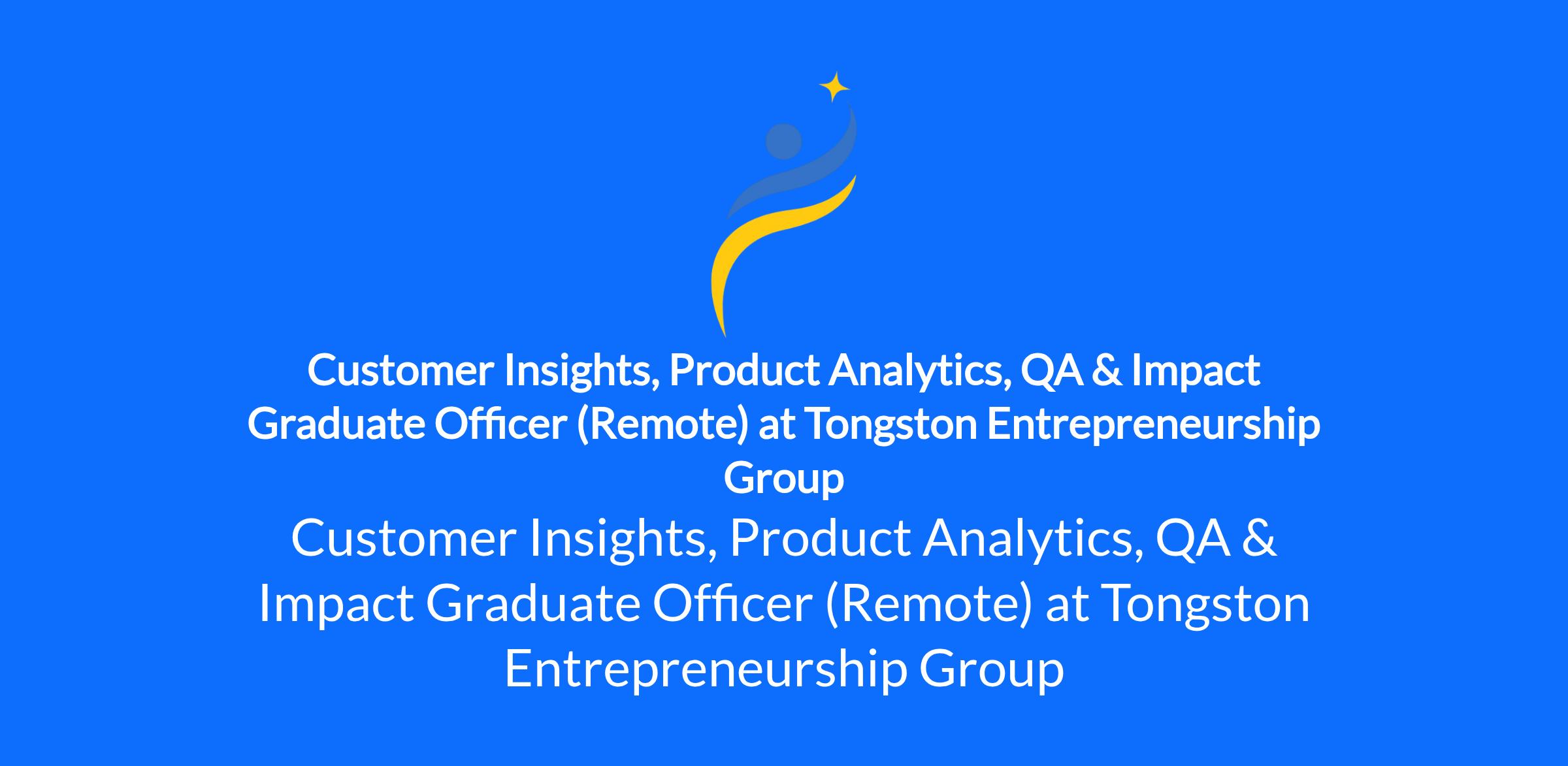 Customer Insights, Product Analytics, QA & Impact Graduate Officer (Remote) at Tongston Entrepreneurship Group

Customer Insights, Product Analytics, QA & Impact Graduate Officer (Remote) at Tongston Entrepreneurship Group